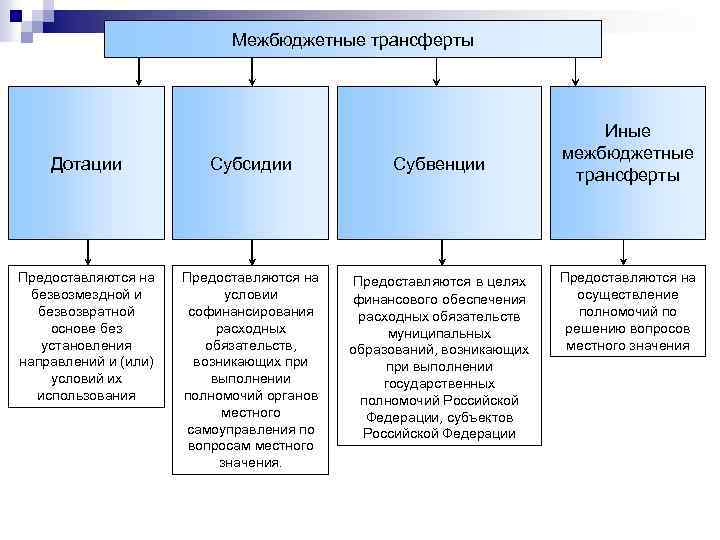 Межбюджетные трансферты

Дотации

Субсидии

Субвенции

Иные межбюджетные трансферты

Предоставляются на безвозмездной и безвозвратной основе без установления направлений и (или) условий их использования

Предоставляются на условии софинансирования расходных обязательств, возникающих при выполнении полномочий органов местного самоуправления по вопросам местного значения.

Предоставляются в целях финансового обеспечения расходных обязательств муниципальных образований, возникающих при выполнении государственных полномочий Российской Федерации, субъектов Российской Федерации

Предоставляются на осуществление полномочий по решению вопросов местного значения